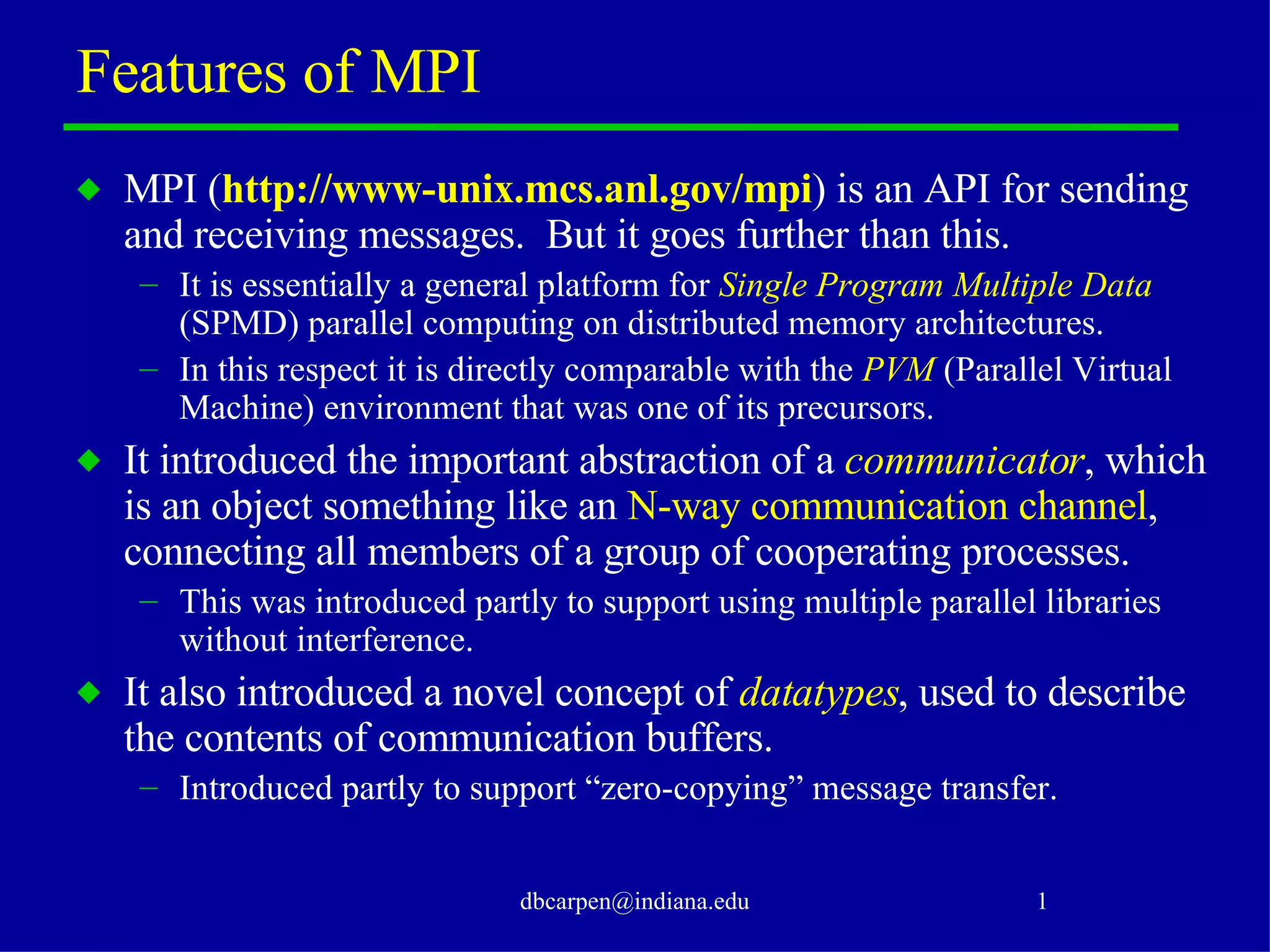 Features of MPI

◆ MPI (http://www-unix.mcs.anl.gov/mpi) is an API for sending and receiving messages. But it goes further than this.

– It is essentially a general platform for Single Program Multiple Data (SPMD) parallel computing on distributed memory architectures.

– In this respect it is directly comparable with the PVM (Parallel Virtual Machine) environment that was one of its precursors.

◆ It introduced the important abstraction of a communicator, which is an object something like an N-way communication channel, connecting all members of a group of cooperating processes.

– This was introduced partly to support using multiple parallel libraries without interference.

◆ It also introduced a novel concept of datatypes, used to describe the contents of communication buffers.

– Introduced partly to support “zero-copying” message transfer.

dbcarpen@indiana.edu

1